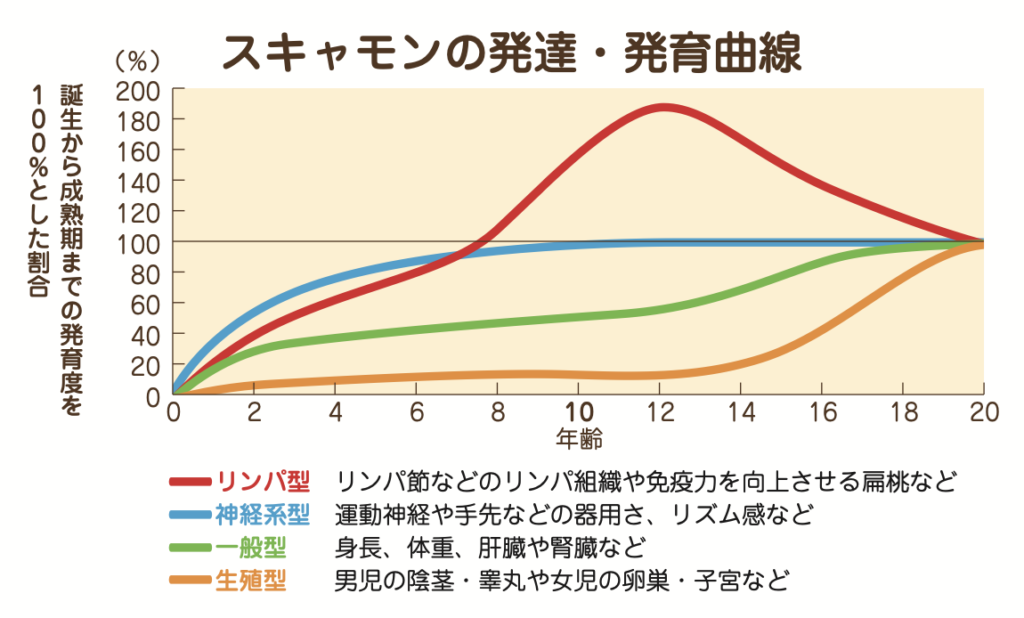 スキャモンの発達・発育曲線

（%）

誕生から成熟期までの発育度を100%とした割合

200
180
160
140
120
100
80
60
40
20
0

0 2 4 6 8 10 12 14 16 18 20
年齢

リンパ型 リンパ節などのリンパ組織や免疫力を向上させる扁桃など
神経系型 運動神経や手先などの器用さ、リズム感など
一般型 身長、体重、肝臓や腎臓など
生殖型 男児の陰茎・睾丸や女児の卵巣・子宮など